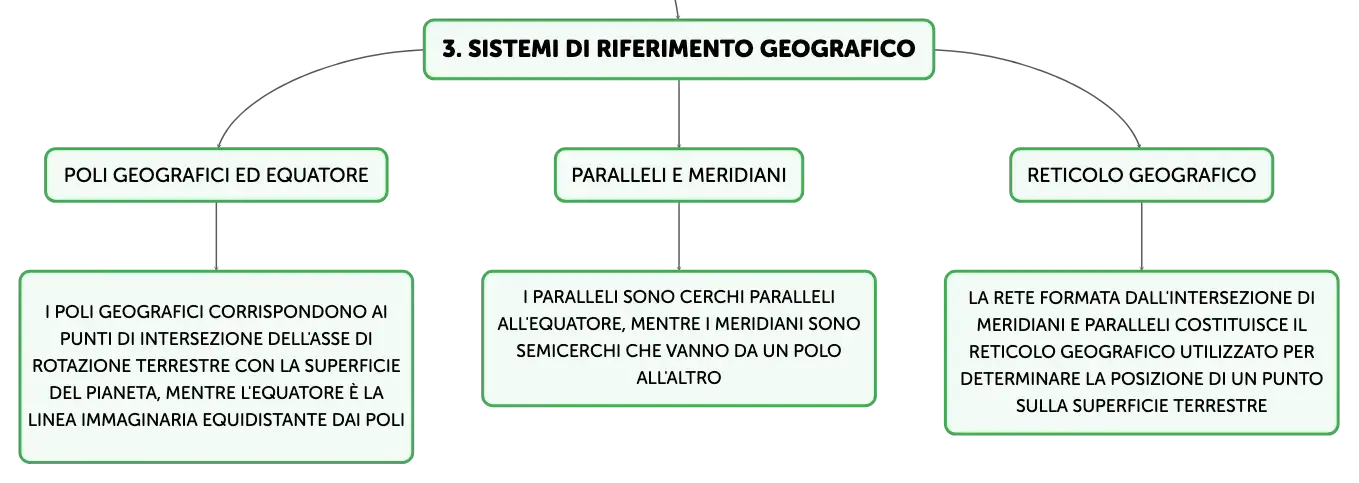 3. SISTEMI DI RIFERIMENTO GEOGRAFICO

POLI GEOGRAFICI ED EQUATORE

I POLI GEOGRAFICI CORRISPONDONO AI PUNTI DI INTERSEZIONE DELL'ASSE DI ROTAZIONE TERRESTRE CON LA SUPERFICIE DEL PIANETA, MENTRE L'EQUATORE È LA LINEA IMMAGINARIA EQUIDISTANTE DAI POLI

PARALLELI E MERIDIANI

I PARALLELI SONO CERCHI PARALLELI ALL'EQUATORE, MENTRE I MERIDIANI SONO SEMICERCHI CHE VANNO DA UN POLO ALL'ALTRO

RETICOLO GEOGRAFICO

LA RETE FORMATA DALL'INTERSEZIONE DI MERIDIANI E PARALLELI COSTITUISCE IL RETICOLO GEOGRAFICO UTILIZZATO PER DETERMINARE LA POSIZIONE DI UN PUNTO SULLA SUPERFICIE TERRESTRE